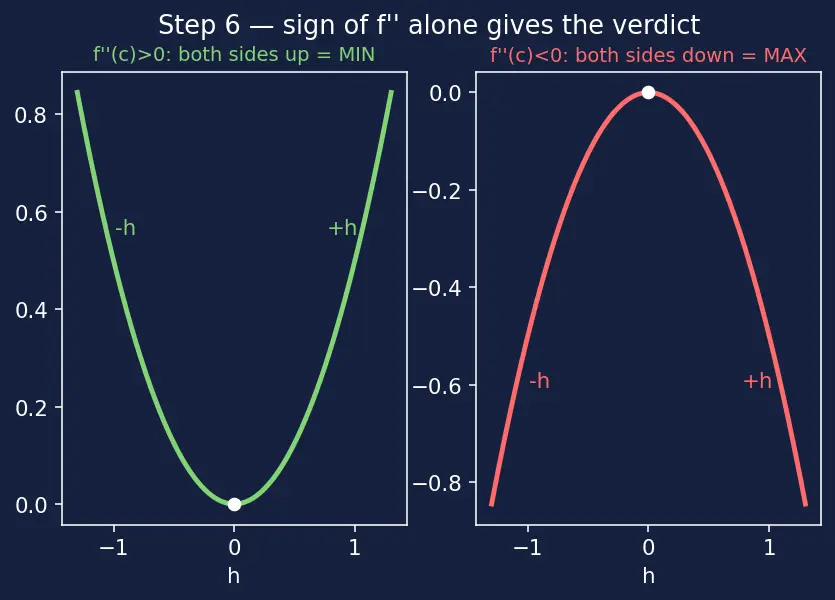 Step 6 — sign of f'' alone gives the verdict

f''(c)>0: both sides up = MIN

0.8
0.6
0.4
0.2
0.0

-h
+h

−1
0
1
h

f''(c)<0: both sides down = MAX

0.0
−0.2
−0.4
−0.6
−0.8

-h
+h

−1
0
1
h